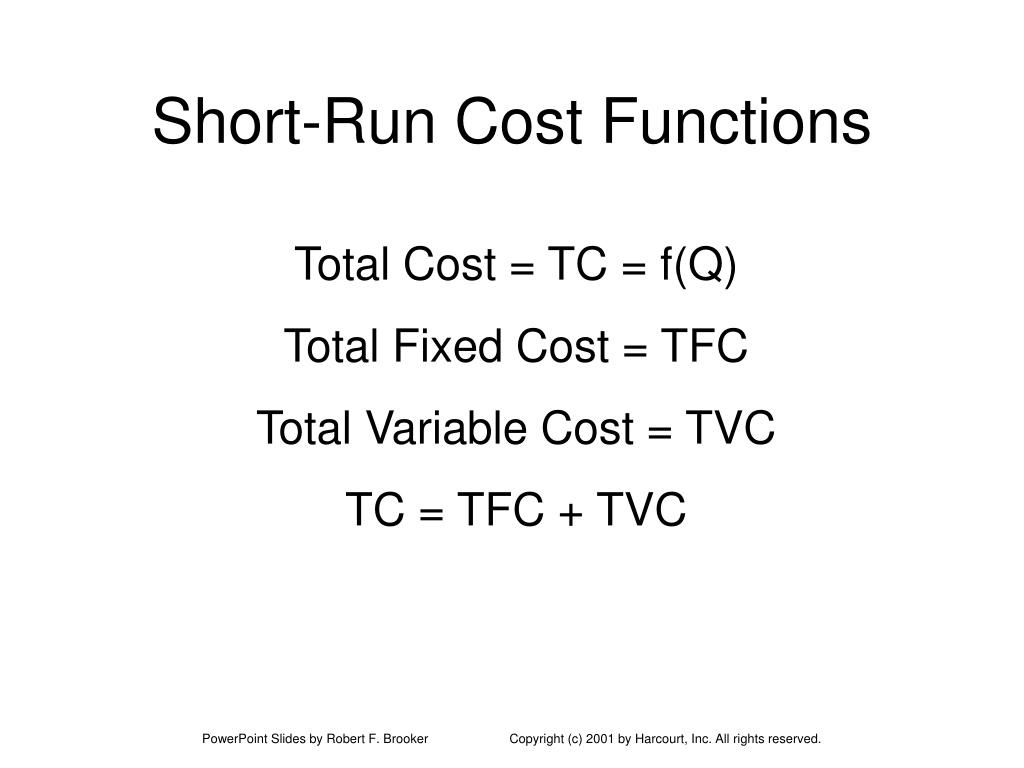 Short-Run Cost Functions

Total Cost = TC = f(Q)

Total Fixed Cost = TFC

Total Variable Cost = TVC

TC = TFC + TVC

PowerPoint Slides by Robert F. Brooker

Copyright (c) 2001 by Harcourt, Inc. All rights reserved.